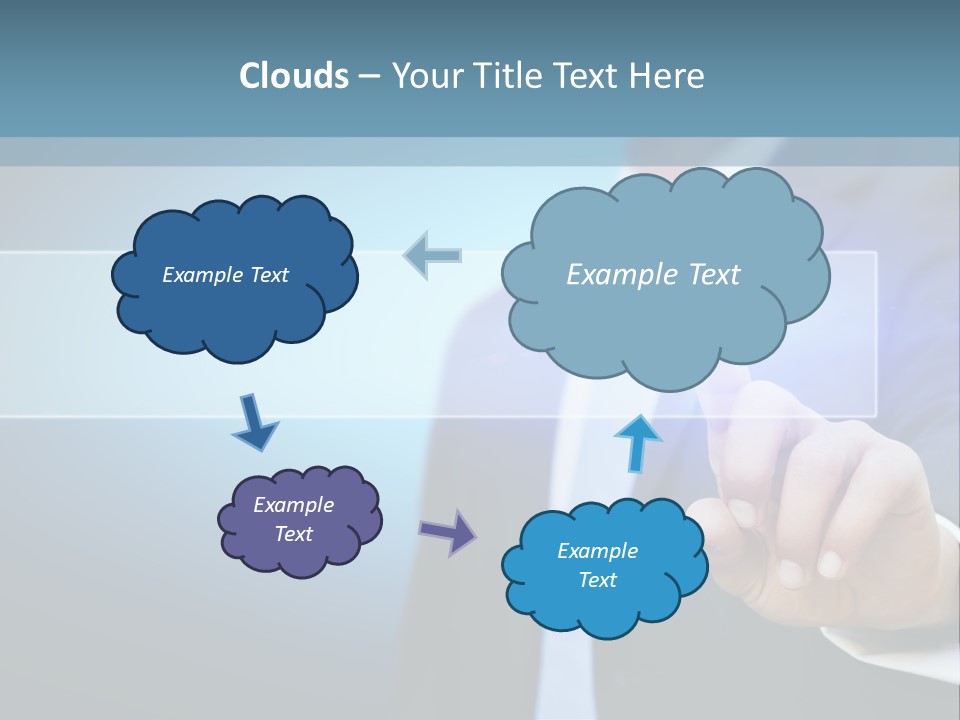 Clouds – Your Title Text Here

Example Text

Example Text

Example Text

Example Text